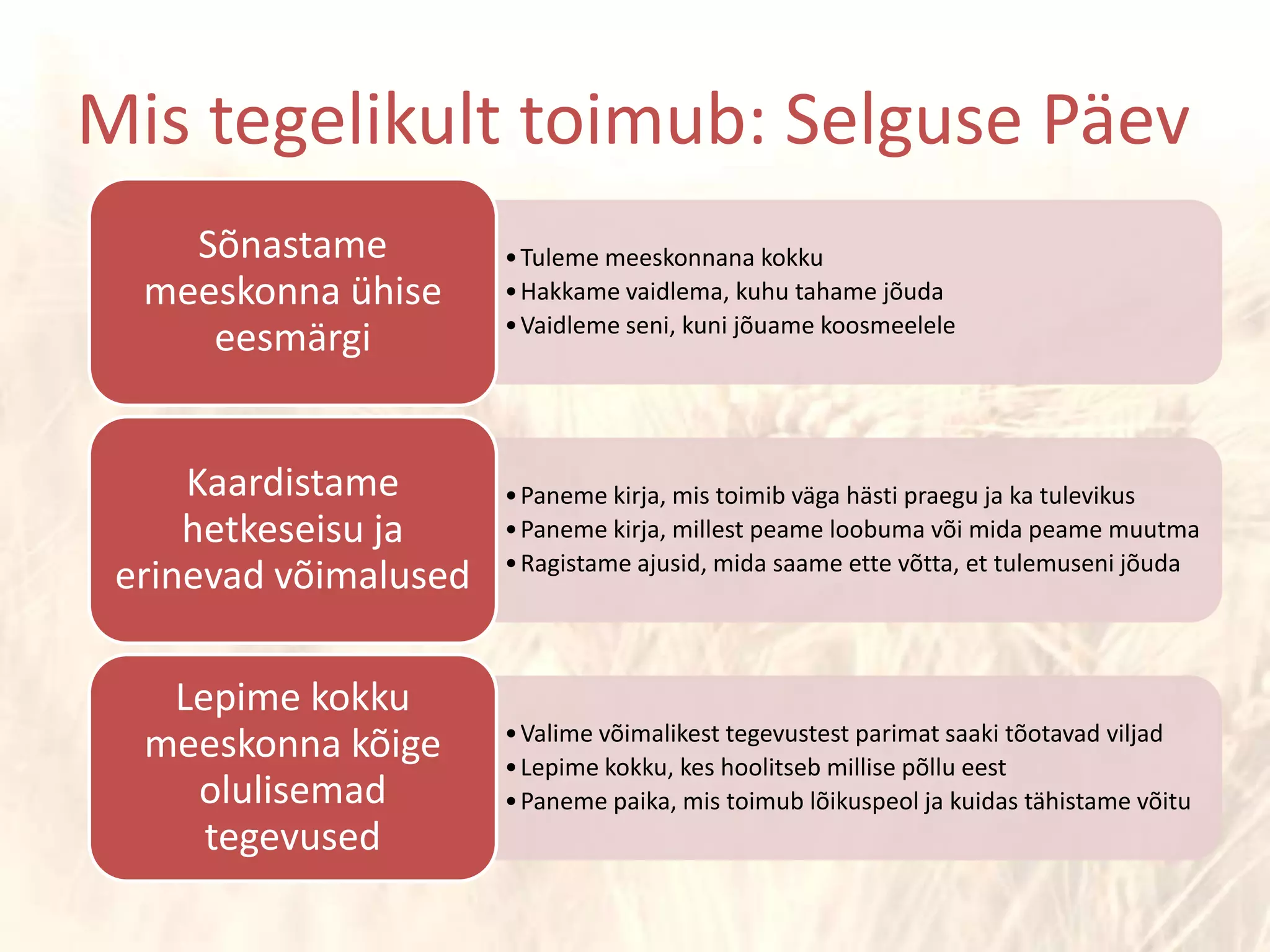 Mis tegelikult toimub: Selguse Päev

Sõnastame meeskonna ühise eesmärgi

• Tuleme meeskonnana kokku
• Hakkame vaidlema, kuhu tahame jõuda
• Vaidleme seni, kuni jõuame koosmeelele

Kaardistame hetkeseisu ja erinevad võimalused

• Paneme kirja, mis toimib väga hästi praegu ja ka tulevikus
• Paneme kirja, millest peame loobuma või mida peame muutma
• Ragistame ajusid, mida saame ette võtta, et tulemuseni jõuda

Lepime kokku meeskonna kõige olulisemad tegevused

• Valime võimalikest tegevustest parimat saaki tõotavad viljad
• Lepime kokku, kes hoolitseb millise põllu eest
• Paneme paika, mis toimub lõikuspeol ja kuidas tähistame võitu